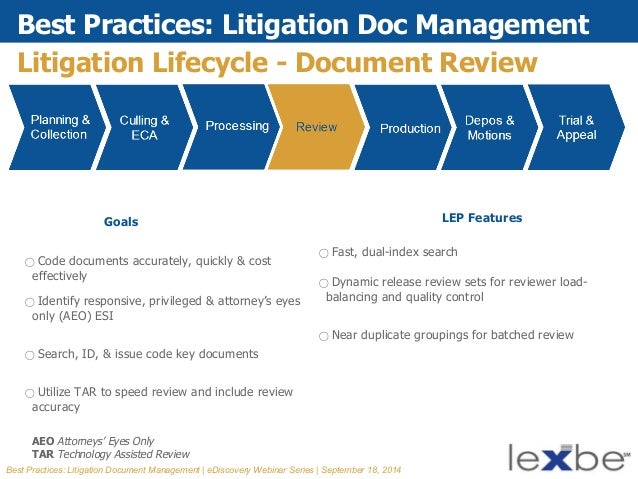 Best Practices: Litigation Doc Management

Litigation Lifecycle - Document Review

Planning & Collection

Culling & ECA

Processing

Review

Production

Depos & Motions

Trial & Appeal

Goals

○ Code documents accurately, quickly & cost effectively

○ Identify responsive, privileged & attorney's eyes only (AEO) ESI

○ Search, ID, & issue code key documents

○ Utilize TAR to speed review and include review accuracy

AEO Attorneys' Eyes Only
TAR Technology Assisted Review

LEP Features

○ Fast, dual-index search

○ Dynamic release review sets for reviewer load-balancing and quality control

○ Near duplicate groupings for batched review

lexbe℠

Best Practices: Litigation Document Management | eDiscovery Webinar Series | September 18, 2014